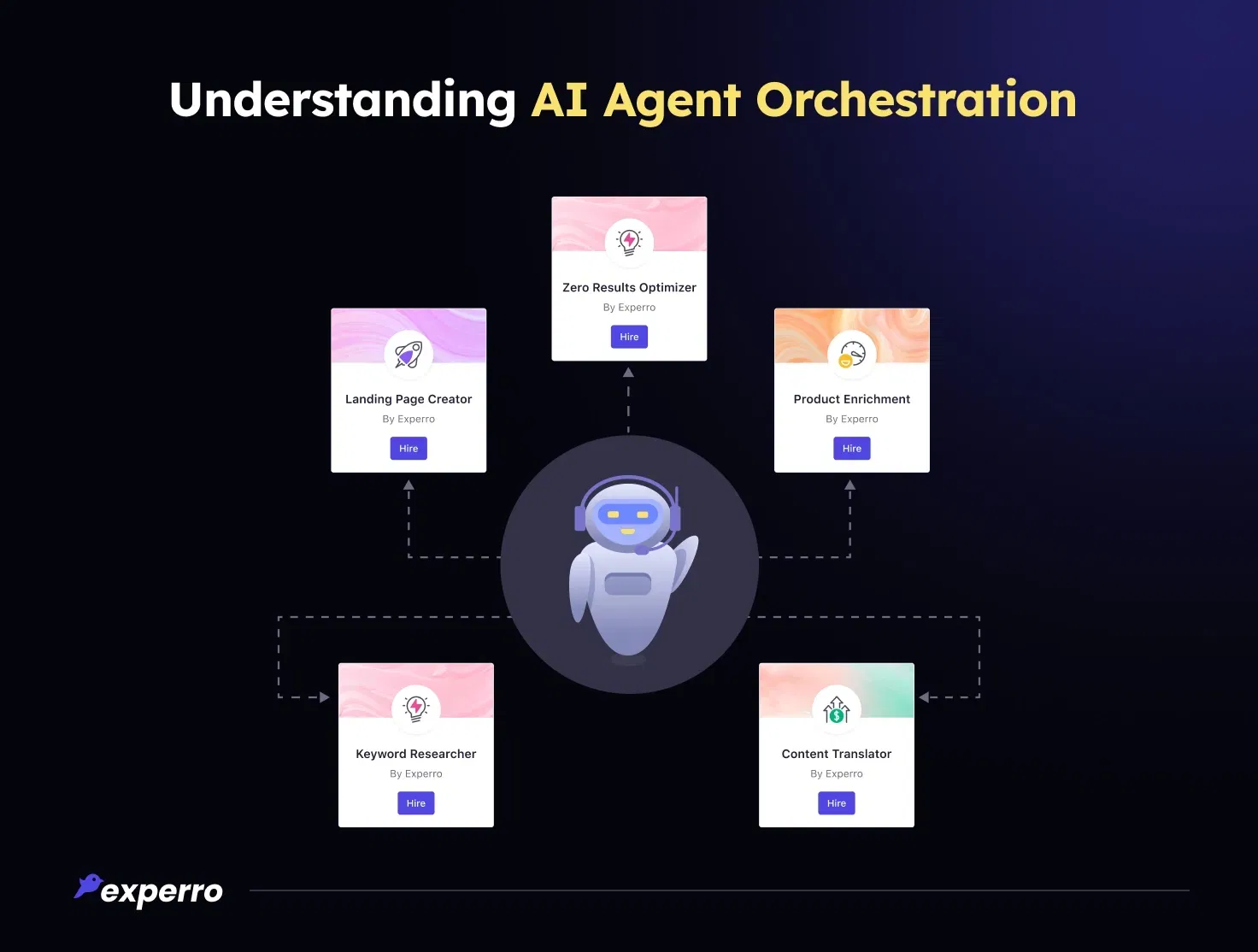 Understanding AI Agent Orchestration

Zero Results Optimizer
By Experro
Hire

Landing Page Creator
By Experro
Hire

Product Enrichment
By Experro
Hire

Keyword Researcher
By Experro
Hire

Content Translator
By Experro
Hire

experro